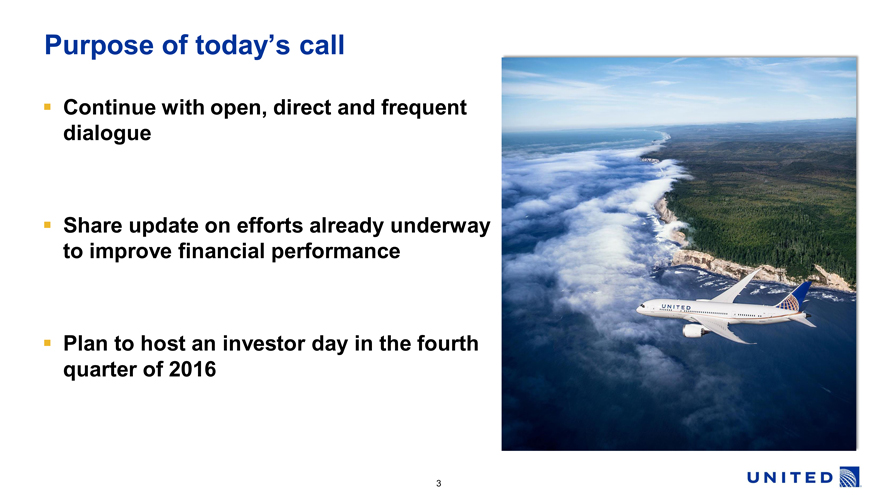 Purpose of today's call

▪ Continue with open, direct and frequent dialogue

▪ Share update on efforts already underway to improve financial performance

▪ Plan to host an investor day in the fourth quarter of 2016

UNITED

3

UNITED